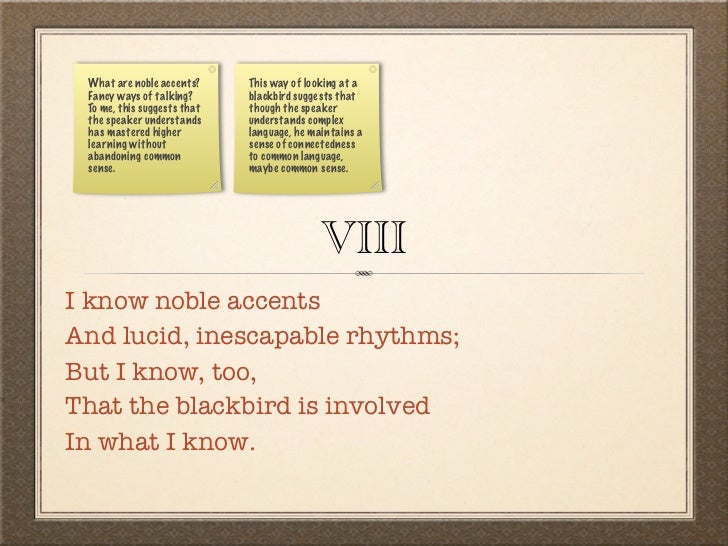 What are noble accents? Fancy ways of talking? To me, this suggests that the speaker understands has mastered higher learning without abandoning common sense.

This way of looking at a blackbird suggests that though the speaker understands complex language, he maintains a sense of connectedness to common language, maybe common sense.

VIII

I know noble accents
And lucid, inescapable rhythms;
But I know, too,
That the blackbird is involved
In what I know.